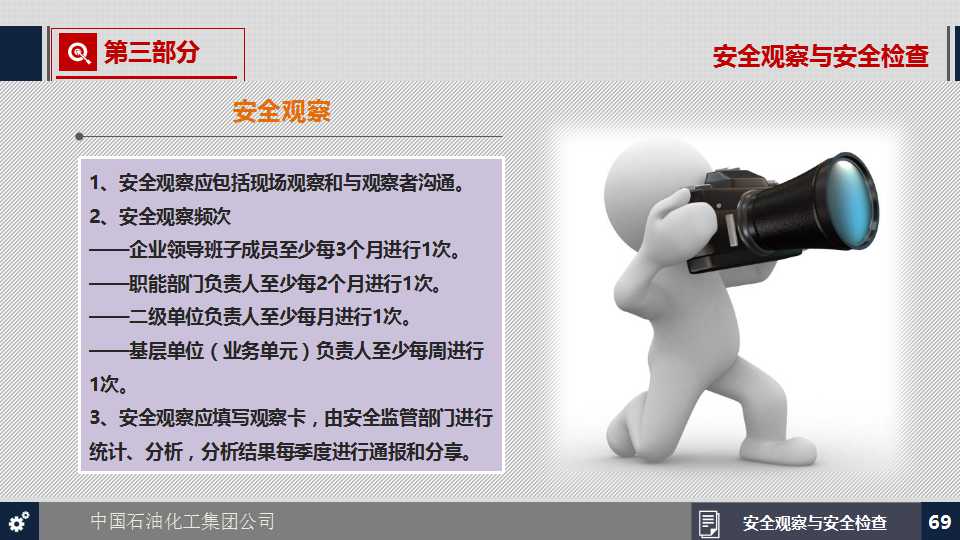 第三部分

安全观察与安全检查

安全观察

1、安全观察应包括现场观察和与观察者沟通。
2、安全观察频次
——企业领导班子成员至少每3个月进行1次。
——职能部门负责人至少每2个月进行1次。
——二级单位负责人至少每月进行1次。
——基层单位（业务单元）负责人至少每周进行1次。
3、安全观察应填写观察卡，由安全监管部门进行统计、分析，分析结果每季度进行通报和分享。

中国石油化工集团公司

安全观察与安全检查

69